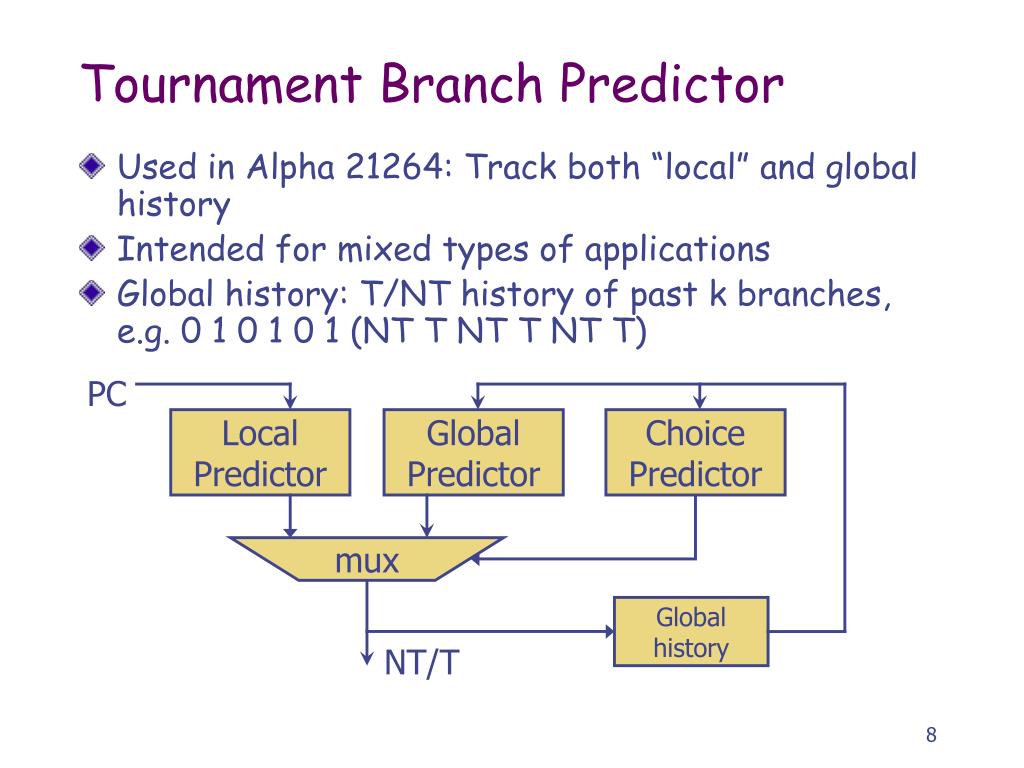 Tournament Branch Predictor

Used in Alpha 21264: Track both “local” and global history

Intended for mixed types of applications

Global history: T/NT history of past k branches, e.g. 0 1 0 1 0 1 (NT T NT T NT T)

PC

Local Predictor

Global Predictor

Choice Predictor

mux

Global history

NT/T

8